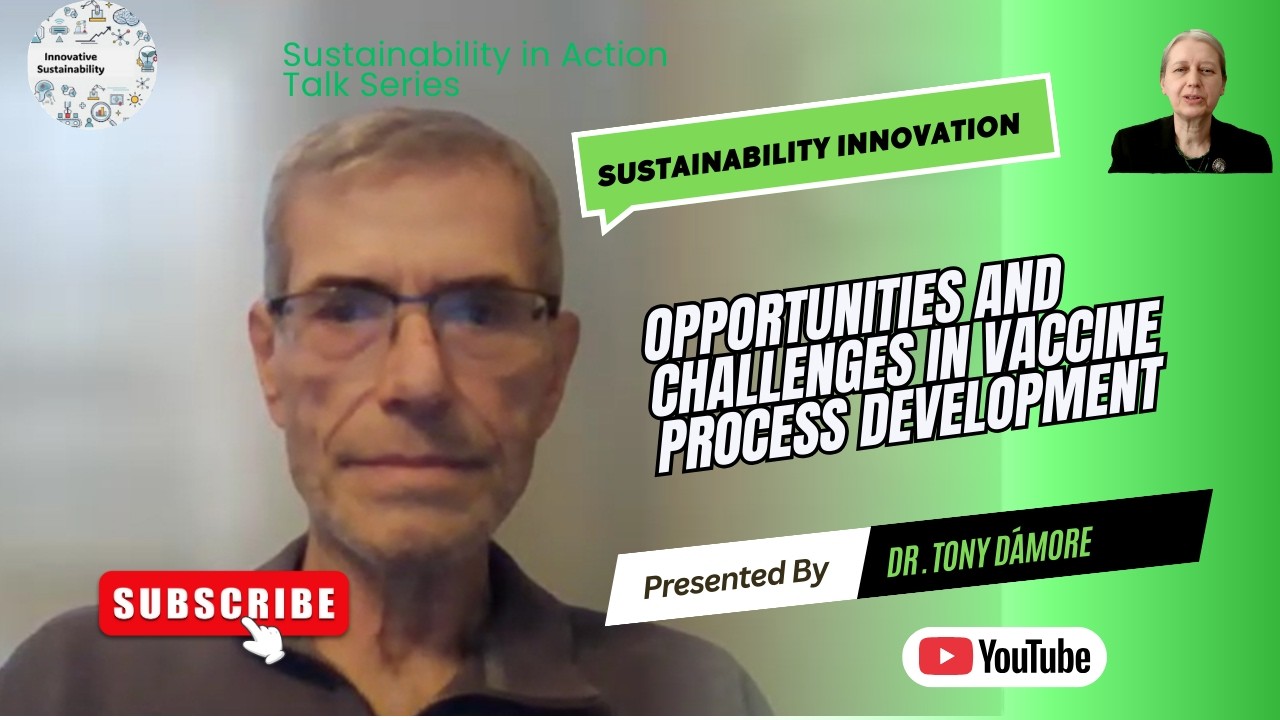 Innovative Sustainability

Sustainability in Action Talk Series

SUSTAINABILITY INNOVATION

OPPORTUNITIES AND CHALLENGES IN VACCINE PROCESS DEVELOPMENT

Presented By

DR. TONY DÁMORE

SUBSCRIBE

YouTube